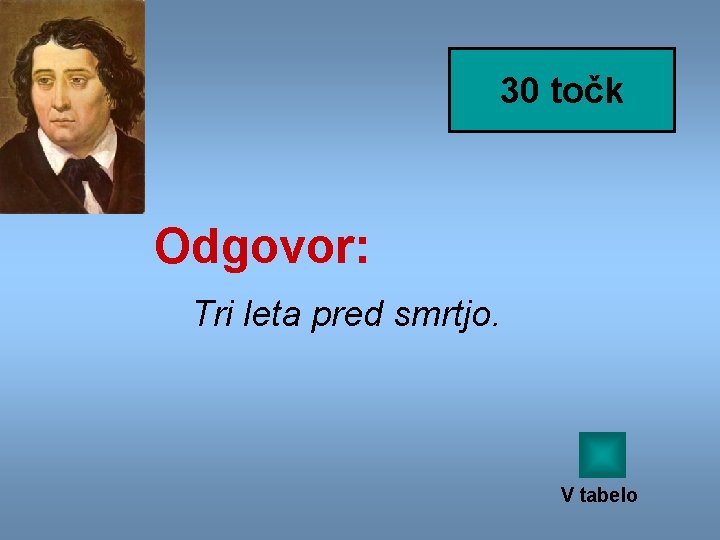 30 točk

Odgovor:

Tri leta pred smrtjo.

V tabelo